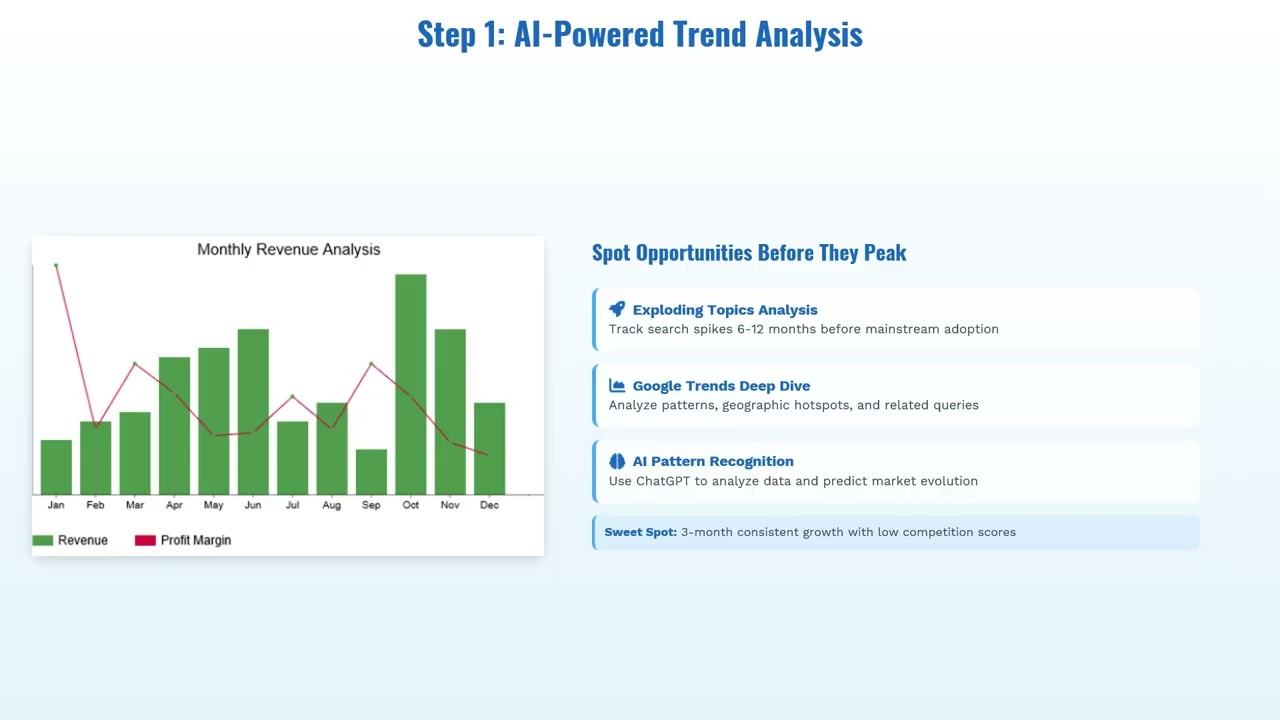 Step 1: AI-Powered Trend Analysis

Monthly Revenue Analysis

Jan Feb Mar Apr May Jun Jul Aug Sep Oct Nov Dec

Revenue Profit Margin

Spot Opportunities Before They Peak

Exploding Topics Analysis
Track search spikes 6-12 months before mainstream adoption

Google Trends Deep Dive
Analyze patterns, geographic hotspots, and related queries

AI Pattern Recognition
Use ChatGPT to analyze data and predict market evolution

Sweet Spot: 3-month consistent growth with low competition scores